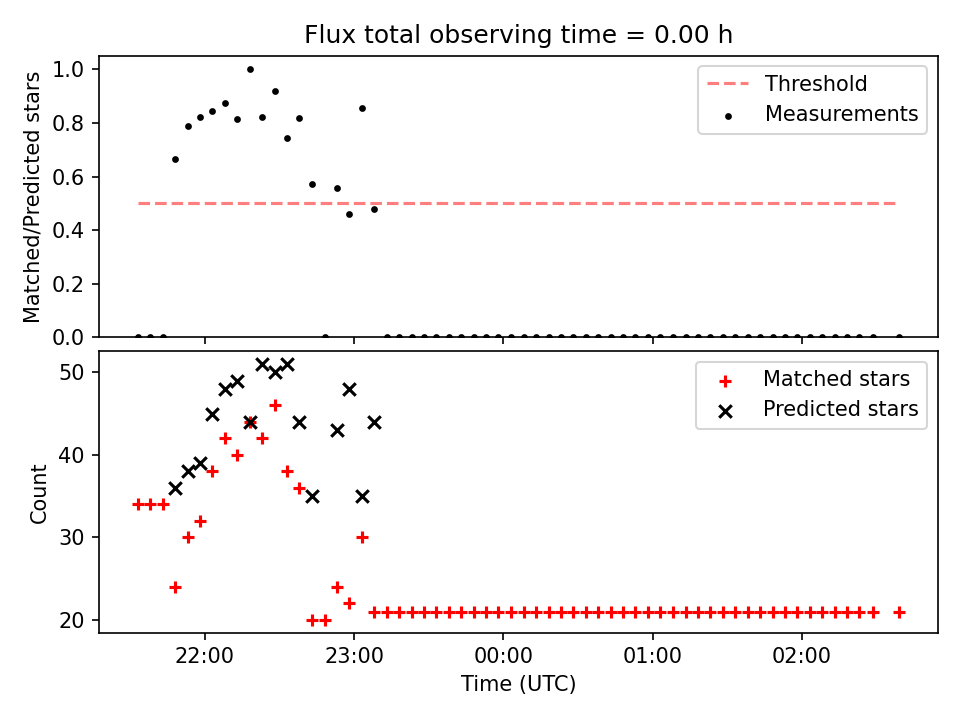 Flux total observing time = 0.00 h

Matched/Predicted stars

1.0
0.8
0.6
0.4
0.2
0.0

Threshold
Measurements

Count

50
40
30
20

Matched stars
Predicted stars

22:00
23:00
00:00
01:00
02:00

Time (UTC)